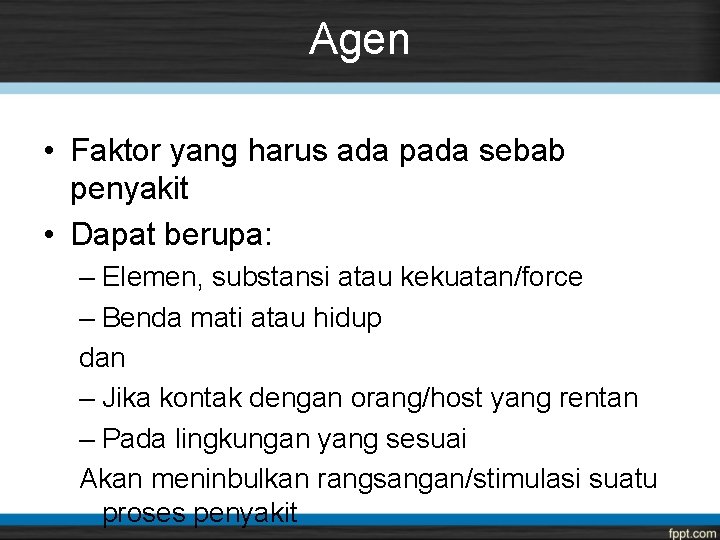 Agen

• Faktor yang harus ada pada sebab penyakit
• Dapat berupa:
– Elemen, substansi atau kekuatan/force
– Benda mati atau hidup
dan
– Jika kontak dengan orang/host yang rentan
– Pada lingkungan yang sesuai
Akan meninbulkan rangsangan/stimulasi suatu proses penyakit

fppt.com